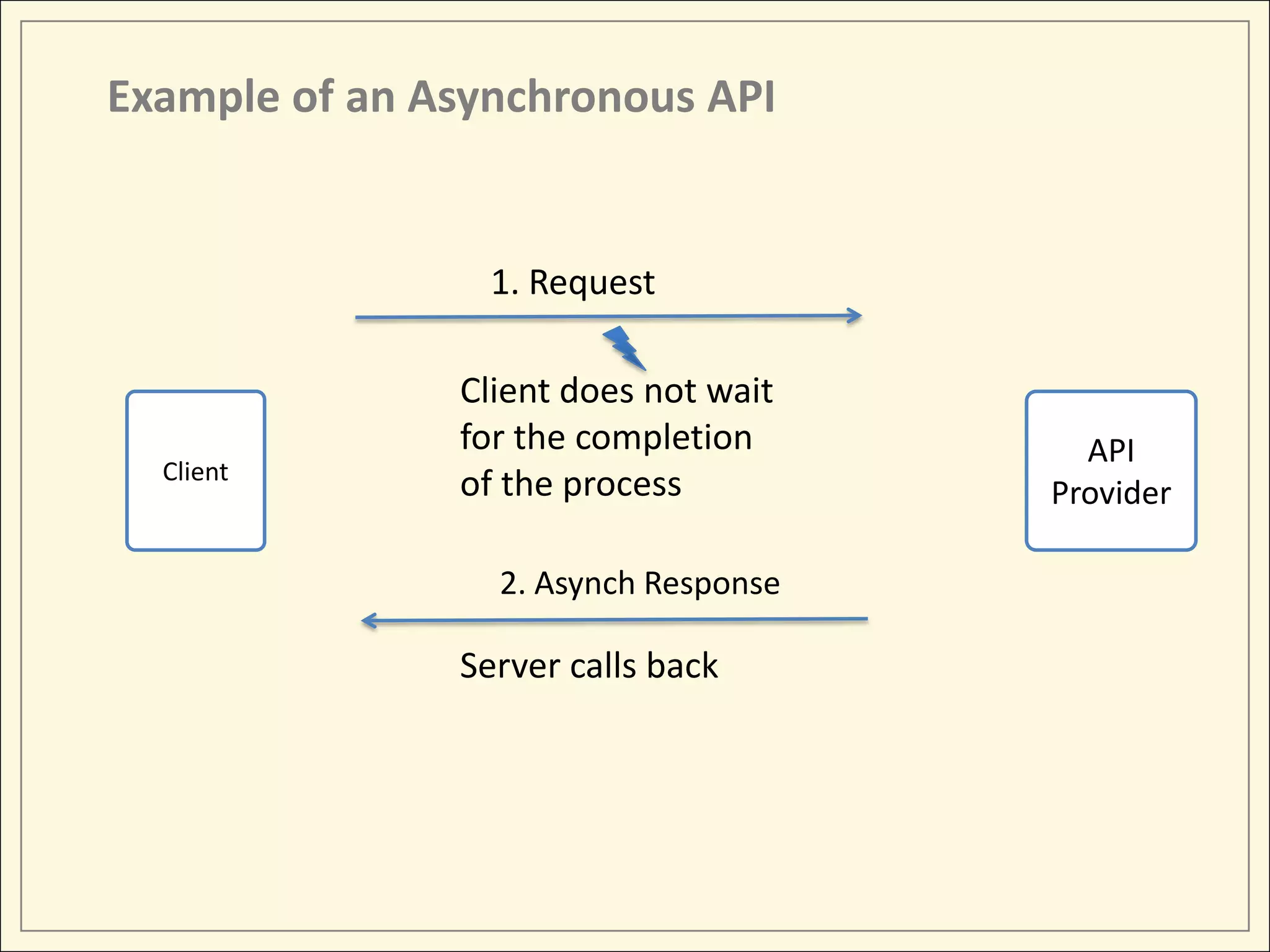 Example of an Asynchronous API

1. Request

Client does not wait for the completion of the process

Client

API Provider

2. Asynch Response

Server calls back